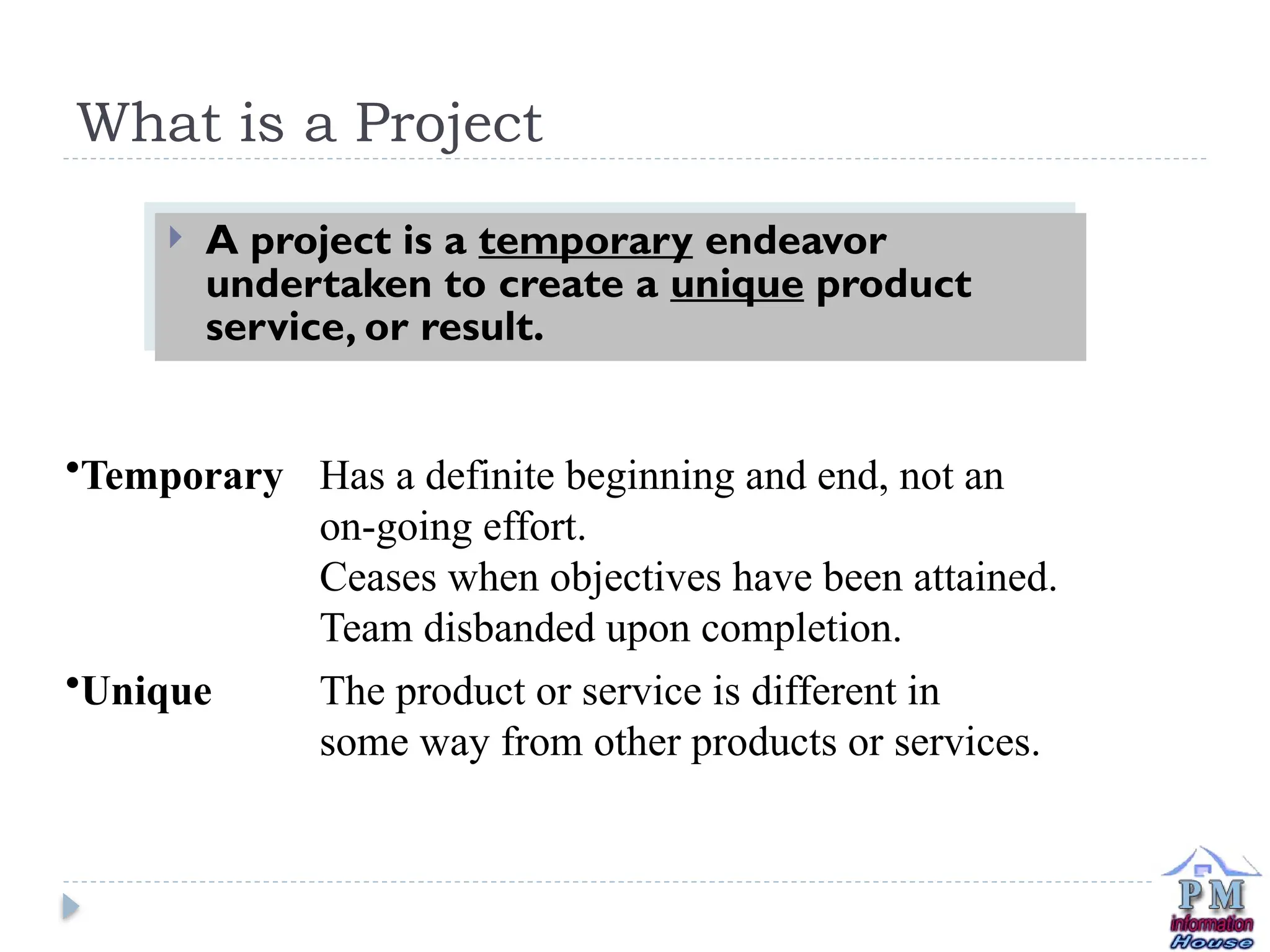 What is a Project

A project is a temporary endeavor undertaken to create a unique product service, or result.

•Temporary Has a definite beginning and end, not an on-going effort.
Ceases when objectives have been attained.
Team disbanded upon completion.

•Unique The product or service is different in some way from other products or services.

PM
information
House